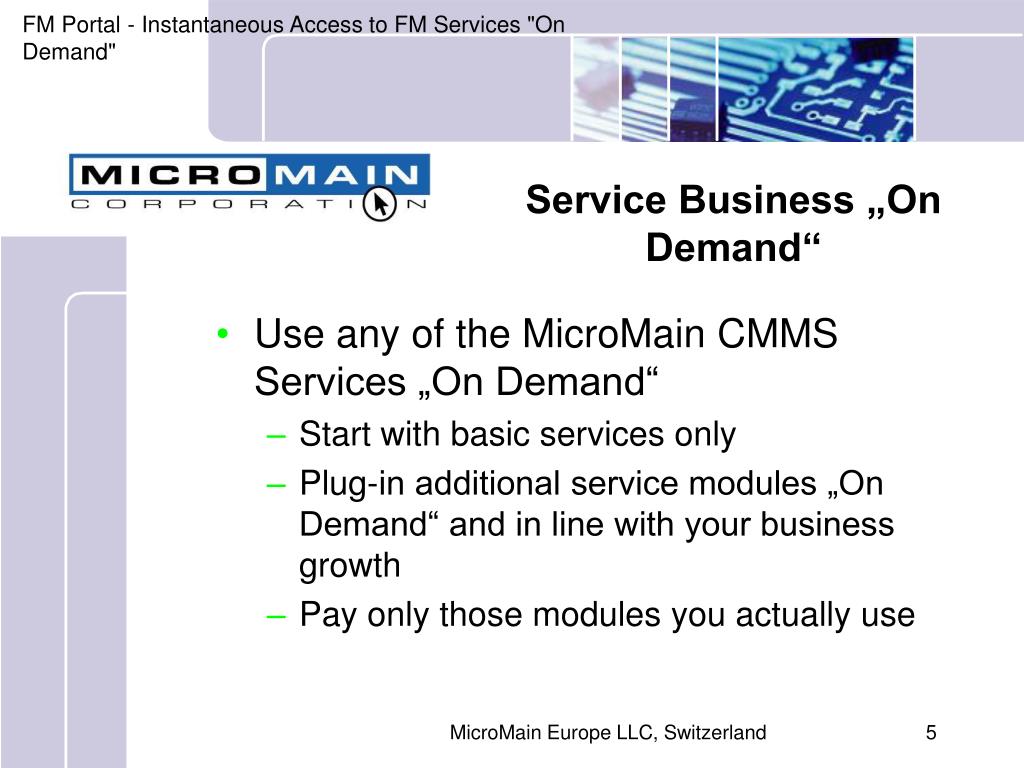 FM Portal - Instantaneous Access to FM Services "On Demand"

MICROMAIN
CORPORATION

Service Business „On Demand“

• Use any of the MicroMain CMMS Services „On Demand“
– Start with basic services only
– Plug-in additional service modules „On Demand“ and in line with your business growth
– Pay only those modules you actually use

MicroMain Europe LLC, Switzerland

5